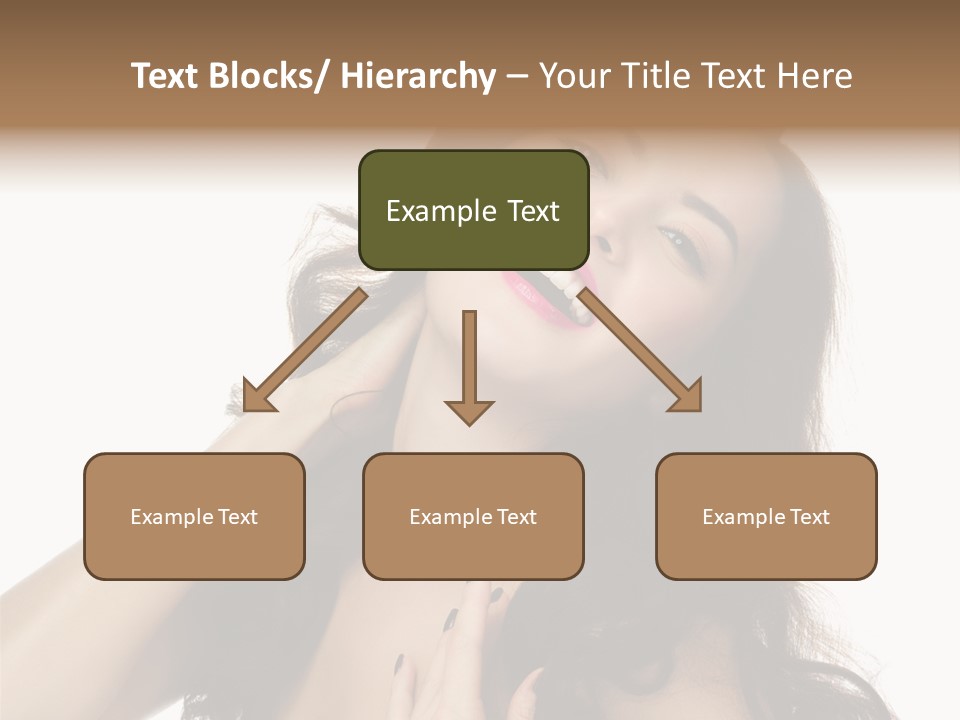 Text Blocks/ Hierarchy – Your Title Text Here

Example Text

Example Text

Example Text

Example Text